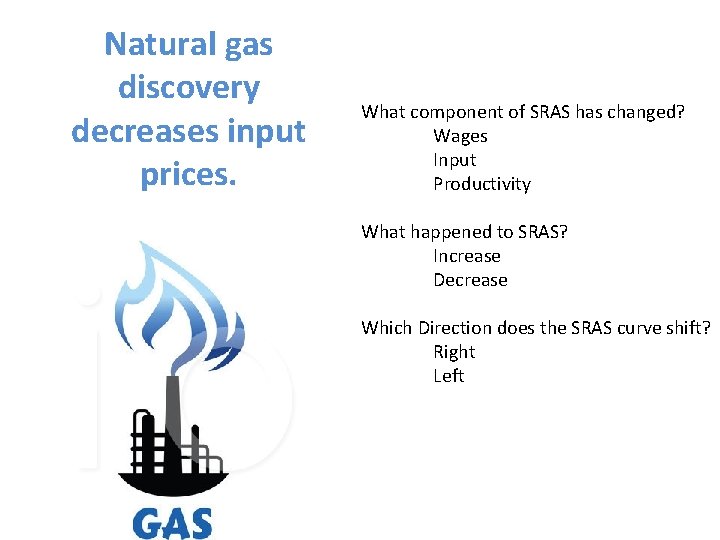 Natural gas discovery decreases input prices.

GAS

What component of SRAS has changed?
Wages
Input
Productivity

What happened to SRAS?
Increase
Decrease

Which Direction does the SRAS curve shift?
Right
Left